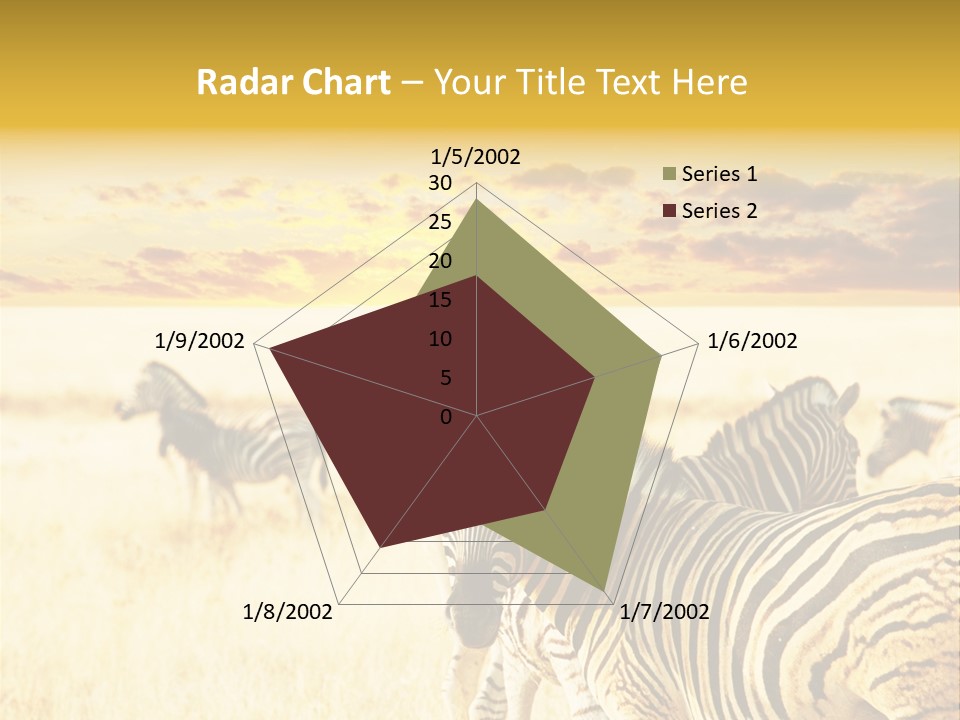 Radar Chart – Your Title Text Here

1/5/2002
30
25
20
15
10
5
0
1/6/2002
1/7/2002
1/8/2002
1/9/2002

Series 1
Series 2